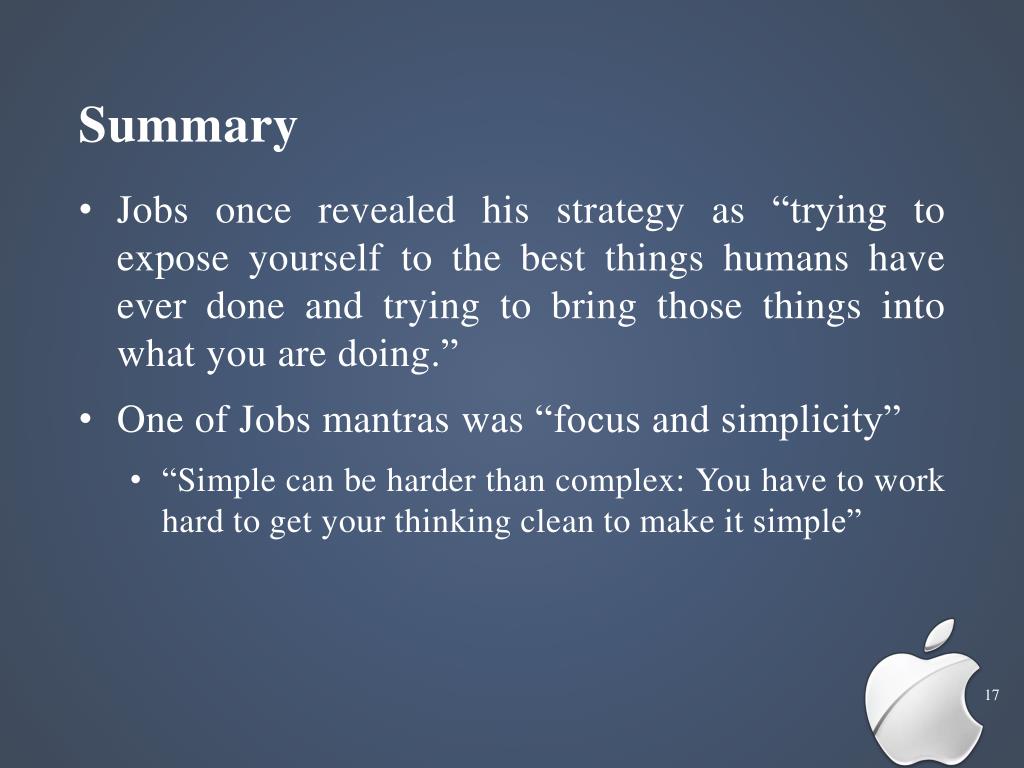 Summary

• Jobs once revealed his strategy as “trying to expose yourself to the best things humans have ever done and trying to bring those things into what you are doing.”

• One of Jobs mantras was “focus and simplicity”

• “Simple can be harder than complex: You have to work hard to get your thinking clean to make it simple”

17